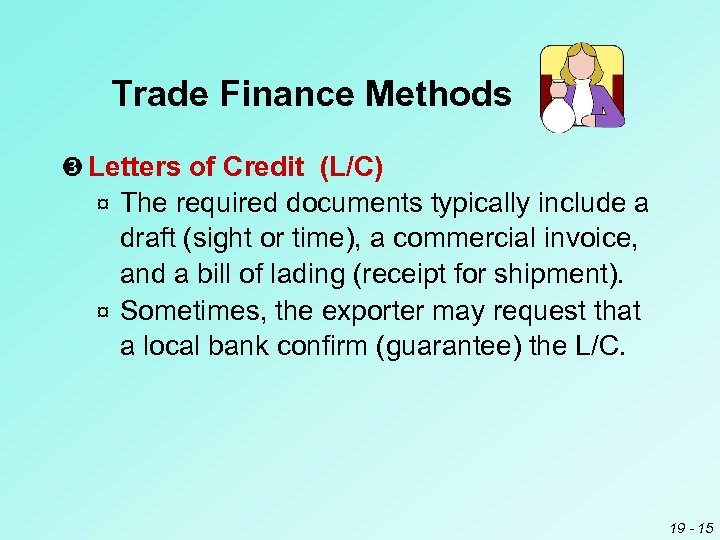 Trade Finance Methods

❸ Letters of Credit (L/C)

¤ The required documents typically include a draft (sight or time), a commercial invoice, and a bill of lading (receipt for shipment).

¤ Sometimes, the exporter may request that a local bank confirm (guarantee) the L/C.

19 - 15